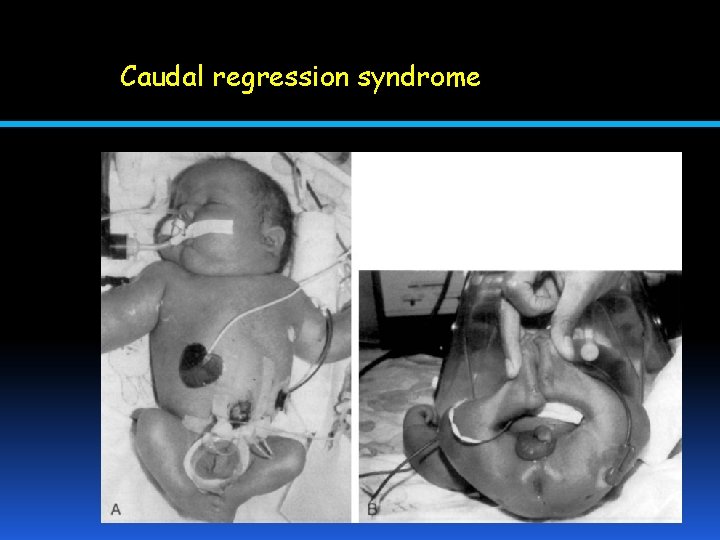 Caudal regression syndrome

A

B